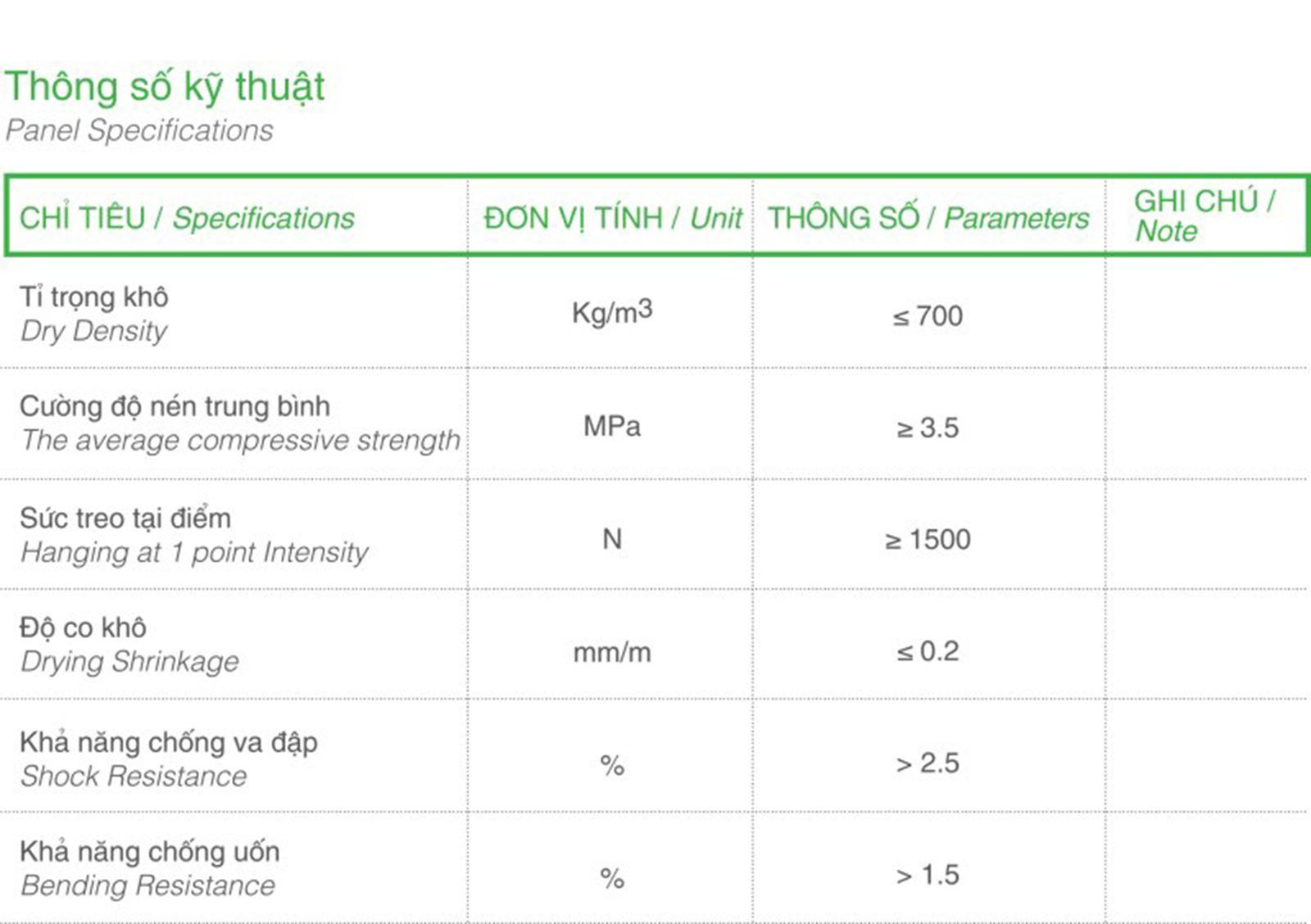 Thông số kỹ thuật
Panel Specifications

| CHỈ TIÊU / Specifications | ĐƠN VỊ TÍNH / Unit | THÔNG SỐ / Parameters | GHI CHÚ / Note |
|---|---|---|---|
| Tỉ trọng khô Dry Density | Kg/m3 | ≤ 700 | |
| Cường độ nén trung bình The average compressive strength | MPa | ≥ 3.5 | |
| Sức treo tại điểm Hanging at 1 point Intensity | N | ≥ 1500 | |
| Độ co khô Drying Shrinkage | mm/m | ≤ 0.2 | |
| Khả năng chống va đập Shock Resistance | % | > 2.5 | |
| Khả năng chống uốn Bending Resistance | % | > 1.5 | |